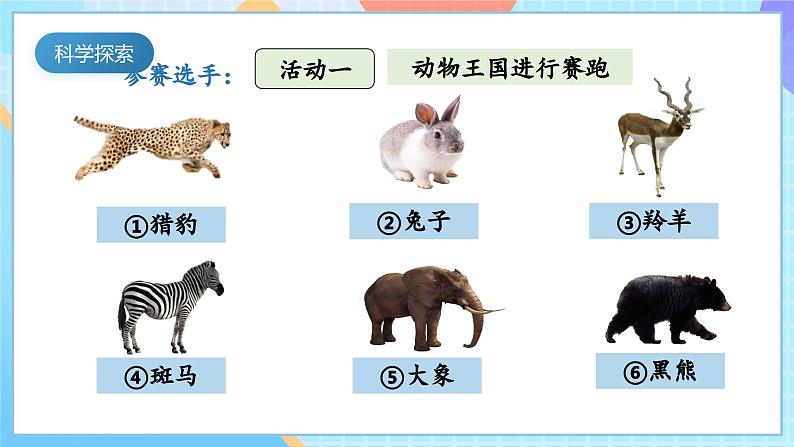 科学探索

参赛选手：

活动一

动物王国进行赛跑

①猎豹

②兔子

③羚羊

④斑马

⑤大象

⑥黑熊